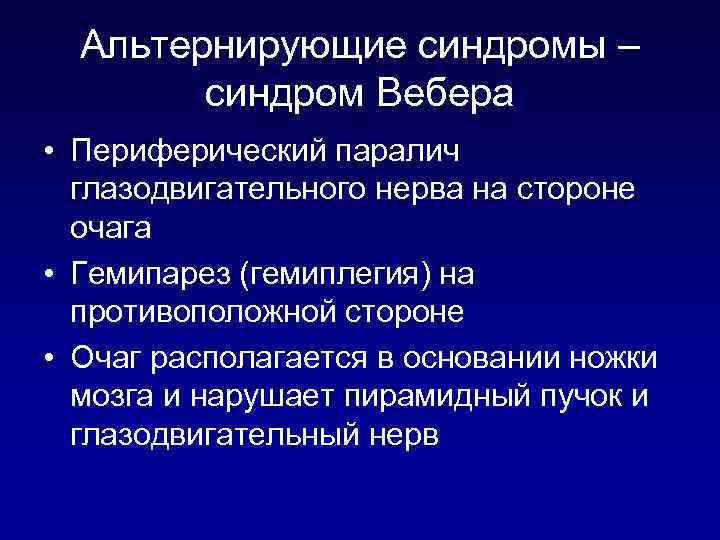 Альтернирующие синдромы – синдром Вебера

• Периферический паралич глазодвигательного нерва на стороне очага
• Гемипарез (гемиплегия) на противоположной стороне
• Очаг располагается в основании ножки мозга и нарушает пирамидный пучок и глазодвигательный нерв